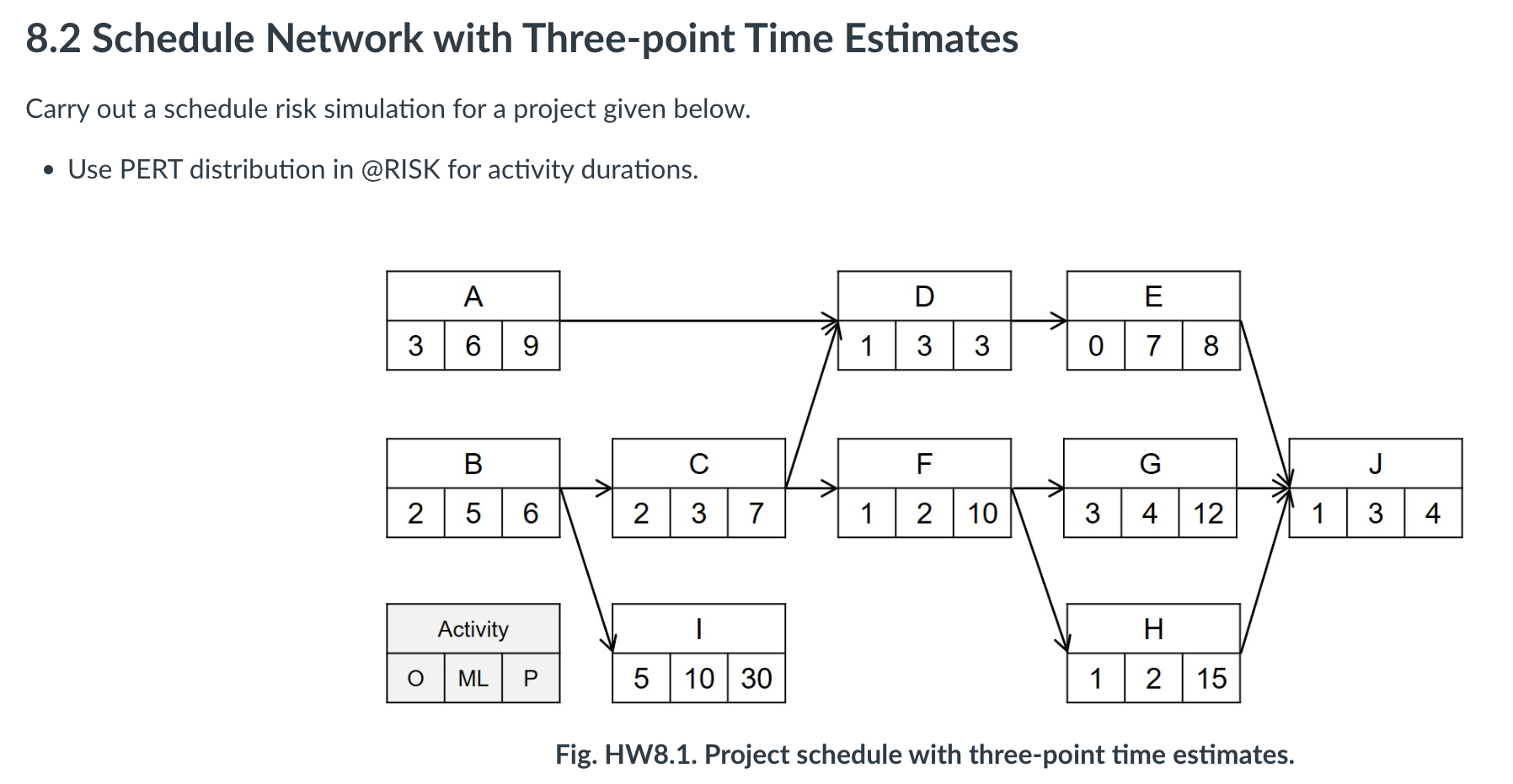 8.2 Schedule Network with Three-point Time Estimates

Carry out a schedule risk simulation for a project given below.

• Use PERT distribution in @RISK for activity durations.

A
3 6 9

D
1 3 3

E
0 7 8

B
2 5 6

C
2 3 7

F
1 2 10

G
3 4 12

J
1 3 4

Activity
O ML P

I
5 10 30

H
1 2 15

Fig. HW8.1. Project schedule with three-point time estimates.